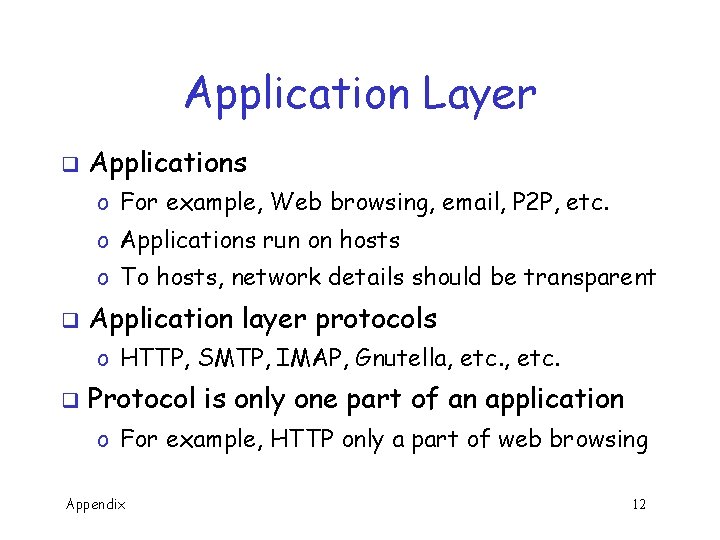 Application Layer

❑ Applications
o For example, Web browsing, email, P2P, etc.
o Applications run on hosts
o To hosts, network details should be transparent

❑ Application layer protocols
o HTTP, SMTP, IMAP, Gnutella, etc., etc.

❑ Protocol is only one part of an application
o For example, HTTP only a part of web browsing

Appendix

12